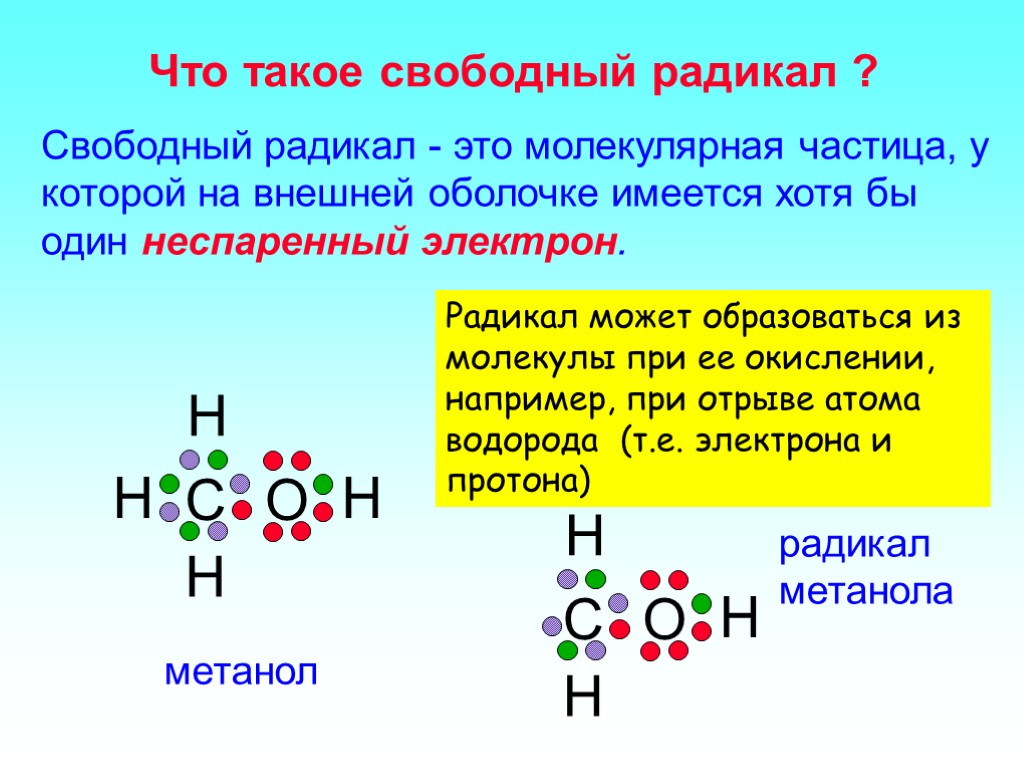 Что такое свободный радикал ?

Свободный радикал - это молекулярная частица, у которой на внешней оболочке имеется хотя бы один неспаренный электрон.

Радикал может образоваться из молекулы при ее окислении, например, при отрыве атома водорода (т.е. электрона и протона)

H
H C O H
H

метанол

H
C O H
H

радикал метанола